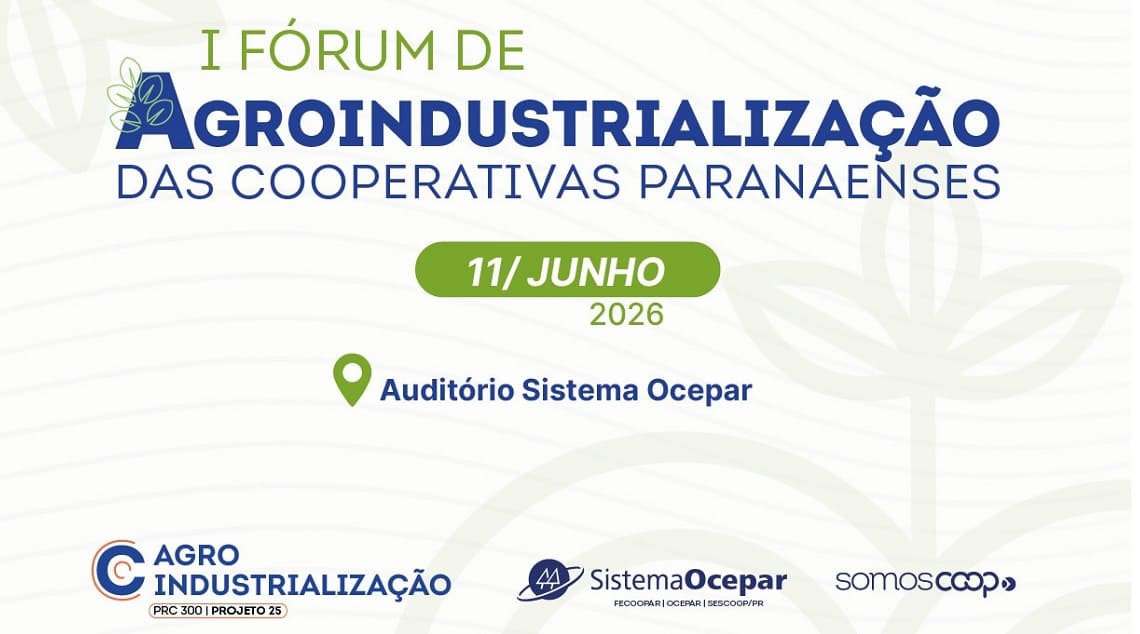 I FÓRUM DE
AGROINDUSTRIALIZAÇÃO
DAS COOPERATIVAS PARANAENSES

11/ JUNHO
2026

Auditório Sistema Ocepar

AGRO INDUSTRIALIZAÇÃO
PRC 300 | PROJETO 25

SistemaOcepar
FECOOPAR | OCEPAR | SESCOOP/PR

somoscoop